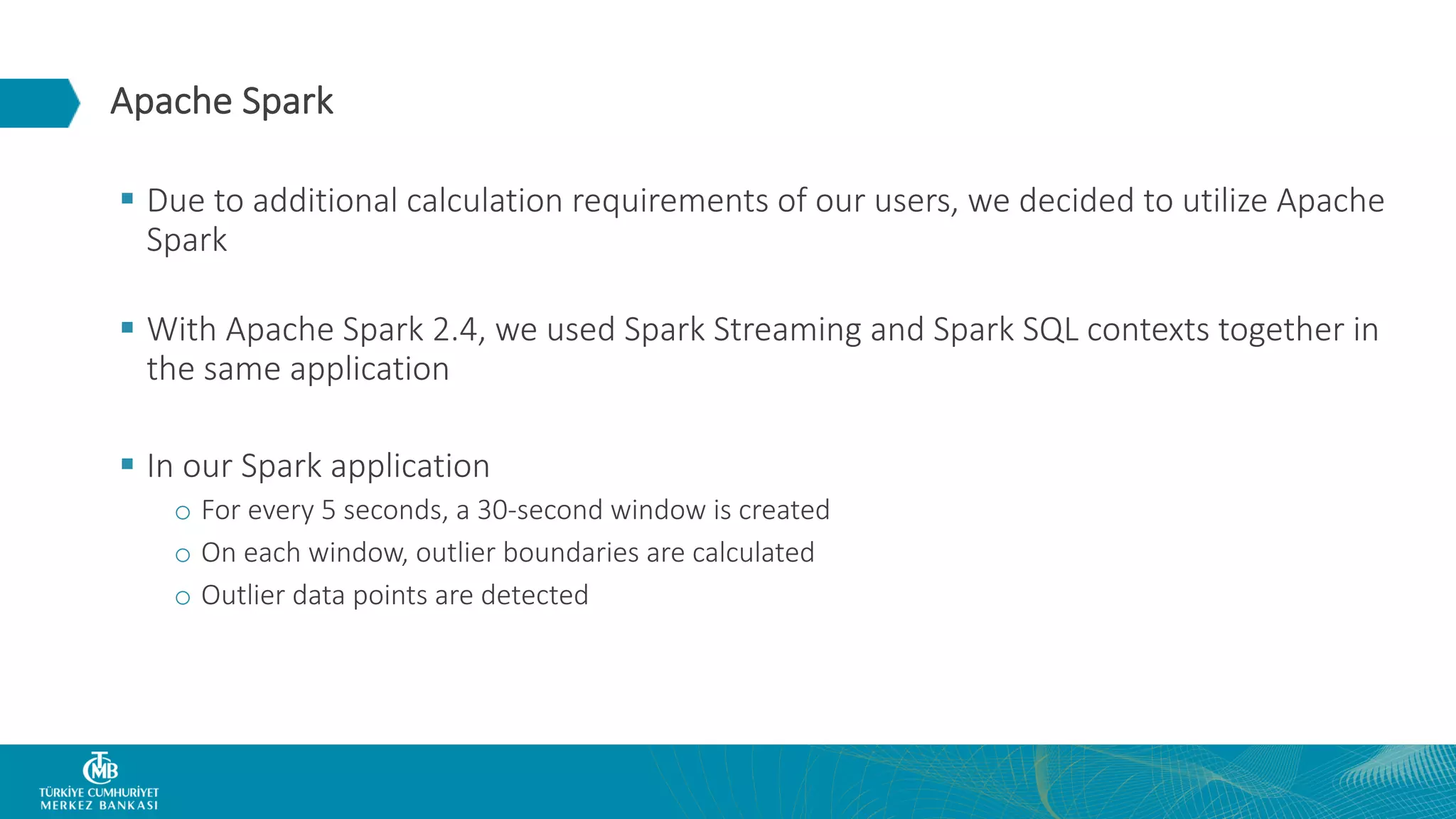 Apache Spark

▪ Due to additional calculation requirements of our users, we decided to utilize Apache Spark

▪ With Apache Spark 2.4, we used Spark Streaming and Spark SQL contexts together in the same application

▪ In our Spark application
○ For every 5 seconds, a 30-second window is created
○ On each window, outlier boundaries are calculated
○ Outlier data points are detected

TCMB
TÜRKİYE CUMHURİYET
MERKEZ BANKASI